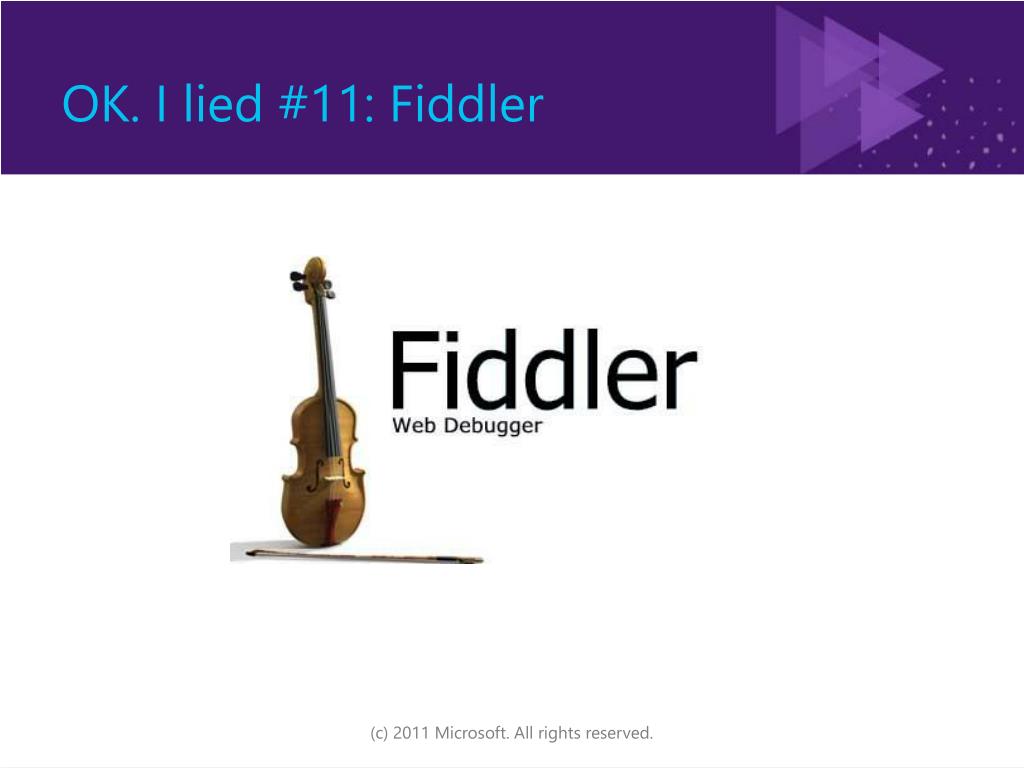 OK. I lied #11: Fiddler

Fiddler
Web Debugger

(c) 2011 Microsoft. All rights reserved.